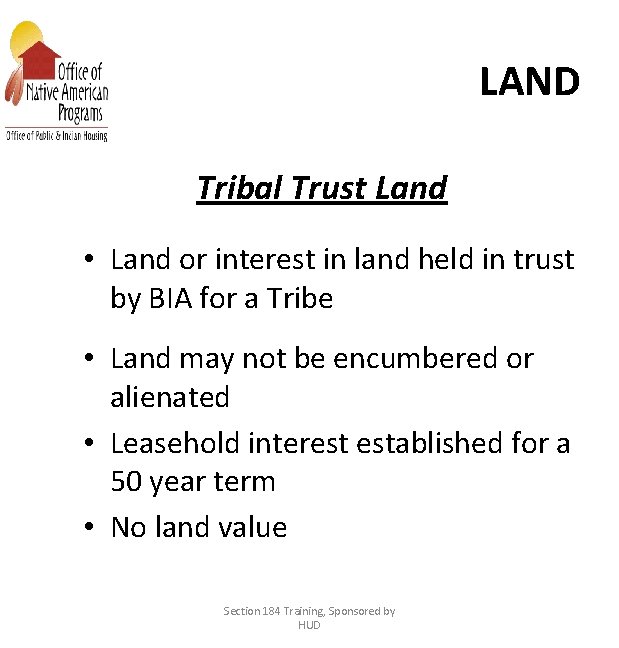 Office of Native American Programs
Office of Public & Indian Housing

LAND

Tribal Trust Land

• Land or interest in land held in trust by BIA for a Tribe
• Land may not be encumbered or alienated
• Leasehold interest established for a 50 year term
• No land value

Section 184 Training, Sponsored by HUD